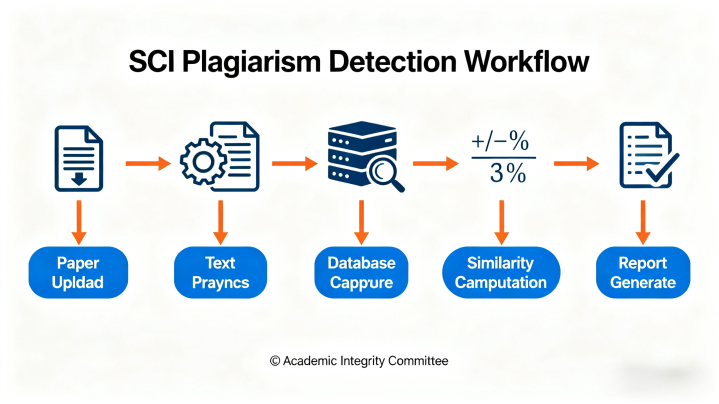 SCI Plagiarism Detection Workflow

$\frac{+/-\%}{3\%}$

Paper Upldad

Text Prayncs

Database Cappure

Similarity Camputation

Report Generate

© Academic Integrity Committee